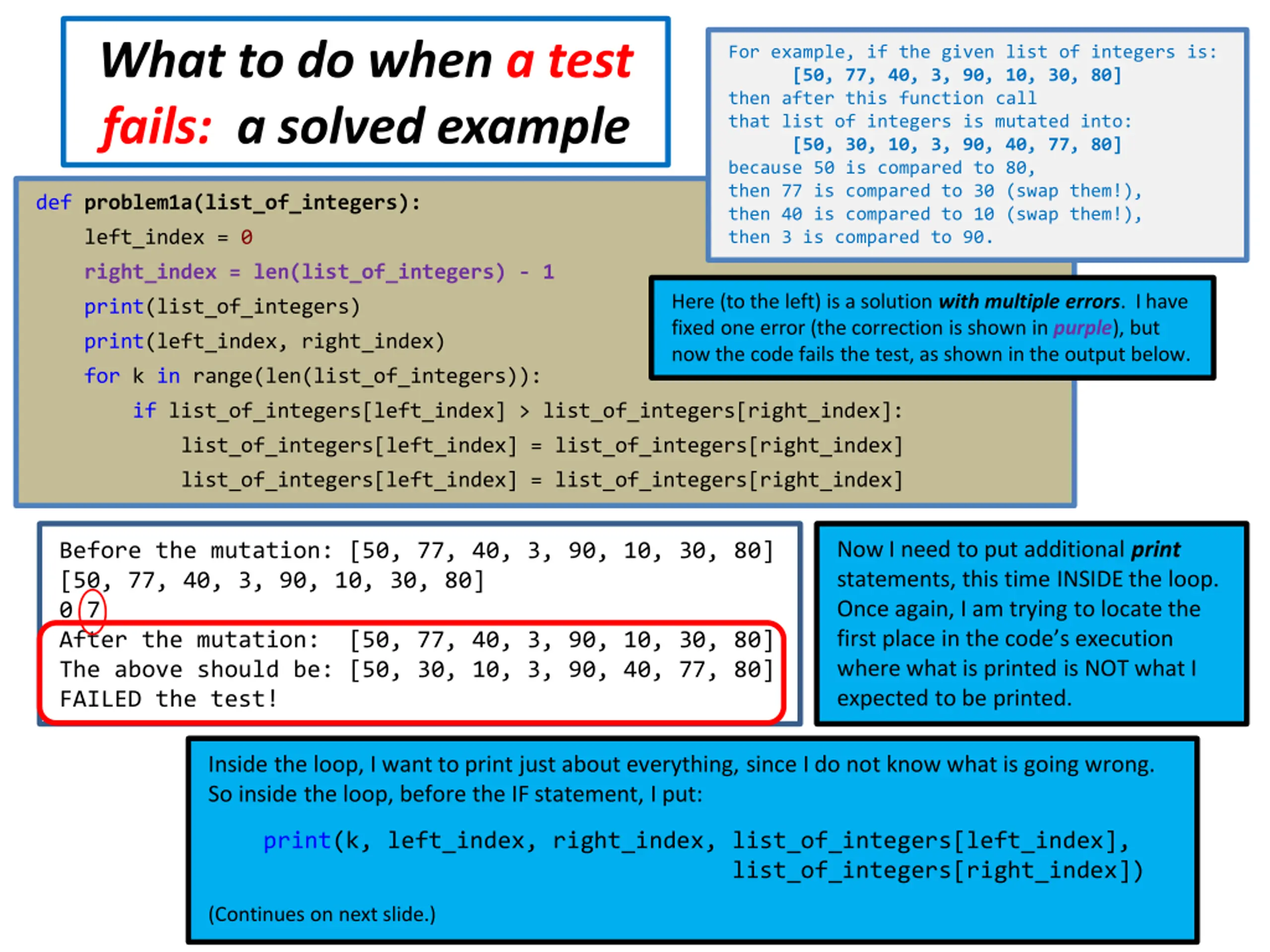 What to do when a test fails: a solved example

For example, if the given list of integers is:
[50, 77, 40, 3, 90, 10, 30, 80]
then after this function call
that list of integers is mutated into:
[50, 30, 10, 3, 90, 40, 77, 80]
because 50 is compared to 80,
then 77 is compared to 30 (swap them!),
then 40 is compared to 10 (swap them!),
then 3 is compared to 90.

def problem1a(list_of_integers):
    left_index = 0
    right_index = len(list_of_integers) - 1
    print(list_of_integers)
    print(left_index, right_index)
    for k in range(len(list_of_integers)):
        if list_of_integers[left_index] > list_of_integers[right_index]:
            list_of_integers[left_index] = list_of_integers[right_index]
            list_of_integers[left_index] = list_of_integers[right_index]

Here (to the left) is a solution with multiple errors. I have fixed one error (the correction is shown in purple), but now the code fails the test, as shown in the output below.

Before the mutation: [50, 77, 40, 3, 90, 10, 30, 80]
[50, 77, 40, 3, 90, 10, 30, 80]
0 7
After the mutation:  [50, 77, 40, 3, 90, 10, 30, 80]
The above should be: [50, 30, 10, 3, 90, 40, 77, 80]
FAILED the test!

Now I need to put additional print statements, this time INSIDE the loop. Once again, I am trying to locate the first place in the code's execution where what is printed is NOT what I expected to be printed.

Inside the loop, I want to print just about everything, since I do not know what is going wrong. So inside the loop, before the IF statement, I put:

print(k, left_index, right_index, list_of_integers[left_index],
      list_of_integers[right_index])

(Continues on next slide.)